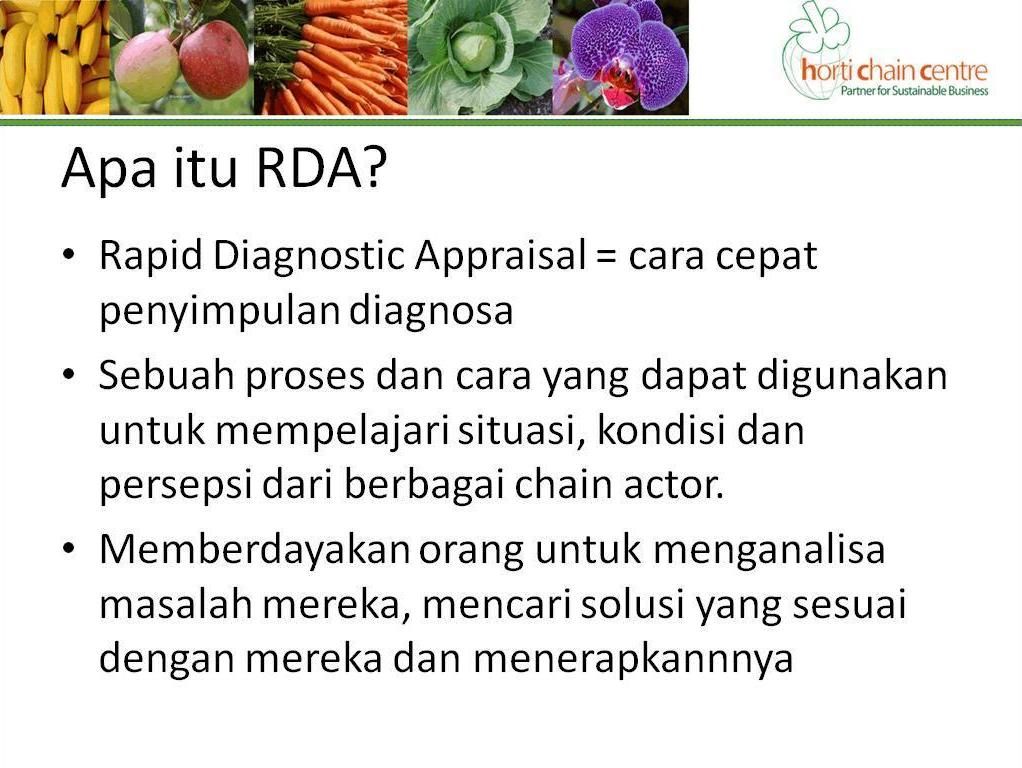 horti chain centre
Partner for Sustainable Business

Apa itu RDA?

• Rapid Diagnostic Appraisal = cara cepat penyimpulan diagnosa

• Sebuah proses dan cara yang dapat digunakan untuk mempelajari situasi, kondisi dan persepsi dari berbagai chain actor.

• Memberdayakan orang untuk menganalisa masalah mereka, mencari solusi yang sesuai dengan mereka dan menerapkannnya